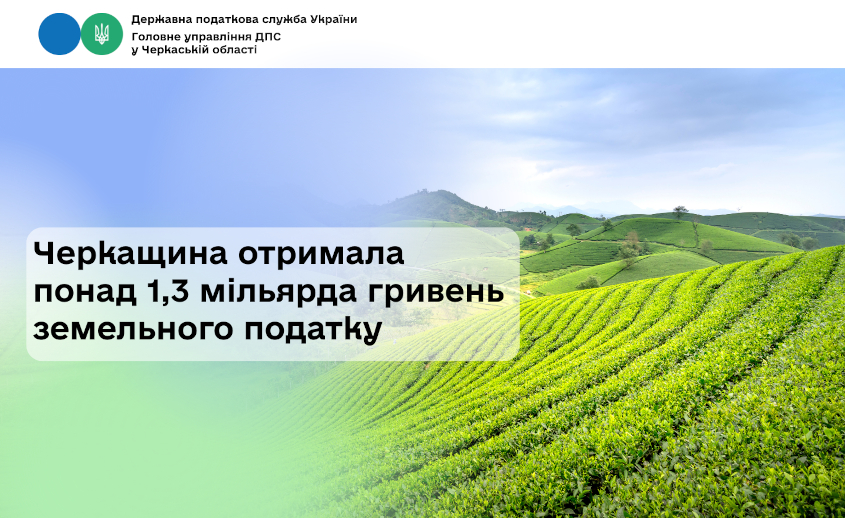 Державна податкова служба України
Головне управління ДПС
у Черкаській області

Черкащина отримала понад 1,3 мільярда гривень земельного податку